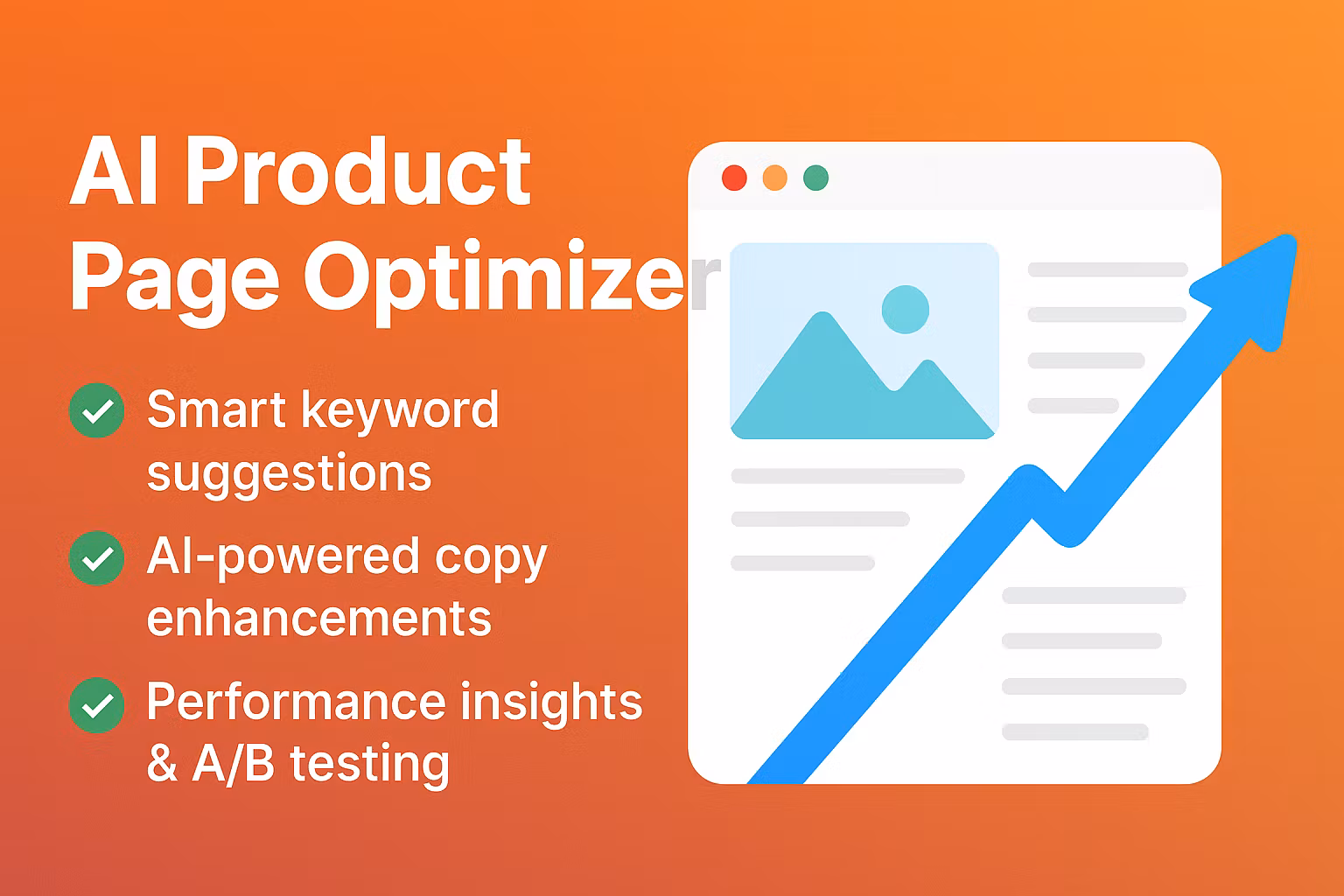 AI Product
Page Optimizer

Smart keyword suggestions

AI-powered copy enhancements

Performance insights & A/B testing